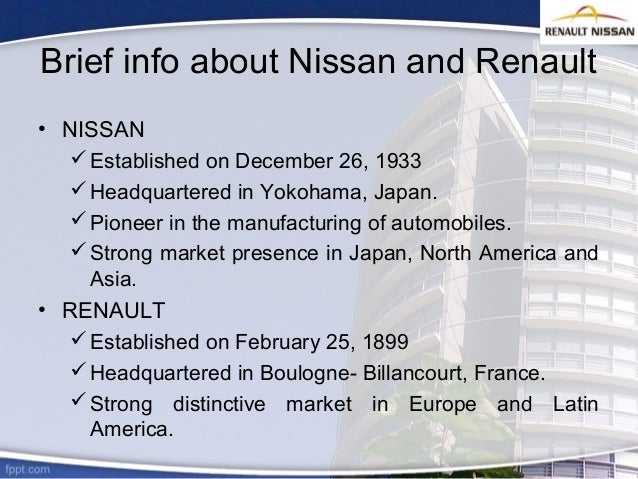 RENAULT NISSAN

Brief info about Nissan and Renault

• NISSAN
✓ Established on December 26, 1933
✓ Headquartered in Yokohama, Japan.
✓ Pioneer in the manufacturing of automobiles.
✓ Strong market presence in Japan, North America and Asia.
• RENAULT
✓ Established on February 25, 1899
✓ Headquartered in Boulogne- Billancourt, France.
✓ Strong distinctive market in Europe and Latin America.

fppt.com